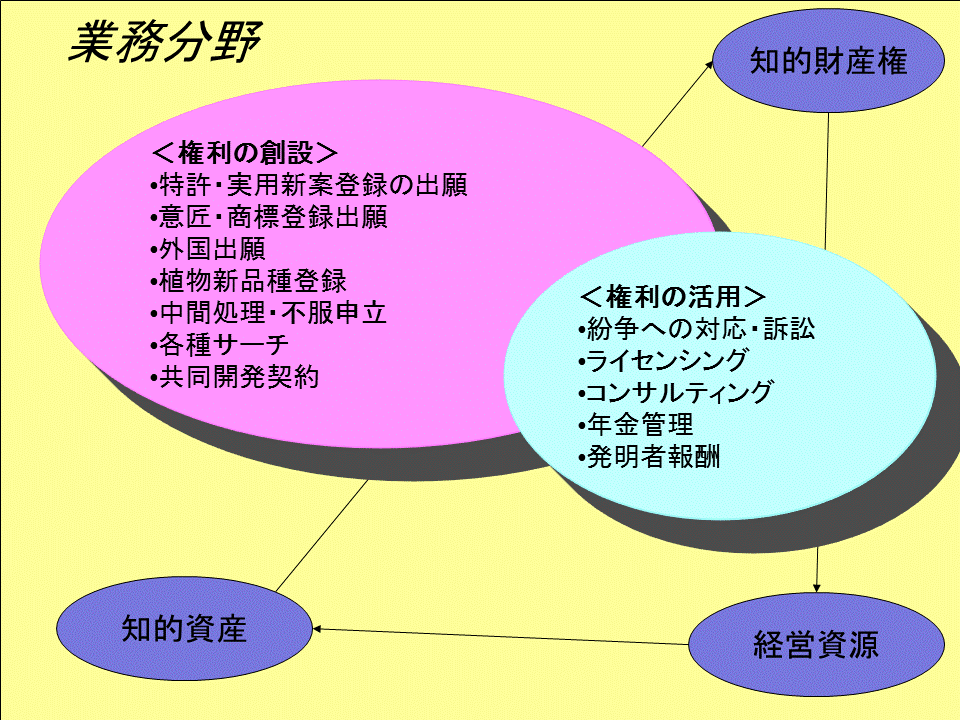 業務分野

知的財産権

＜権利の創設＞
•特許・実用新案登録の出願
•意匠・商標登録出願
•外国出願
•植物新品種登録
•中間処理・不服申立
•各種サーチ
•共同開発契約

＜権利の活用＞
•紛争への対応・訴訟
•ライセンシング
•コンサルティング
•年金管理
•発明者報酬

知的資産

経営資源